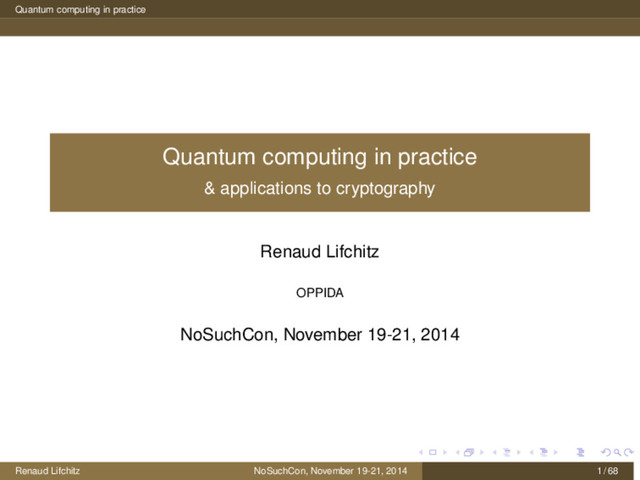 Quantum computing in practice

Quantum computing in practice
& applications to cryptography

Renaud Lifchitz

OPPIDA

NoSuchCon, November 19-21, 2014

Renaud Lifchitz NoSuchCon, November 19-21, 2014 1 / 68